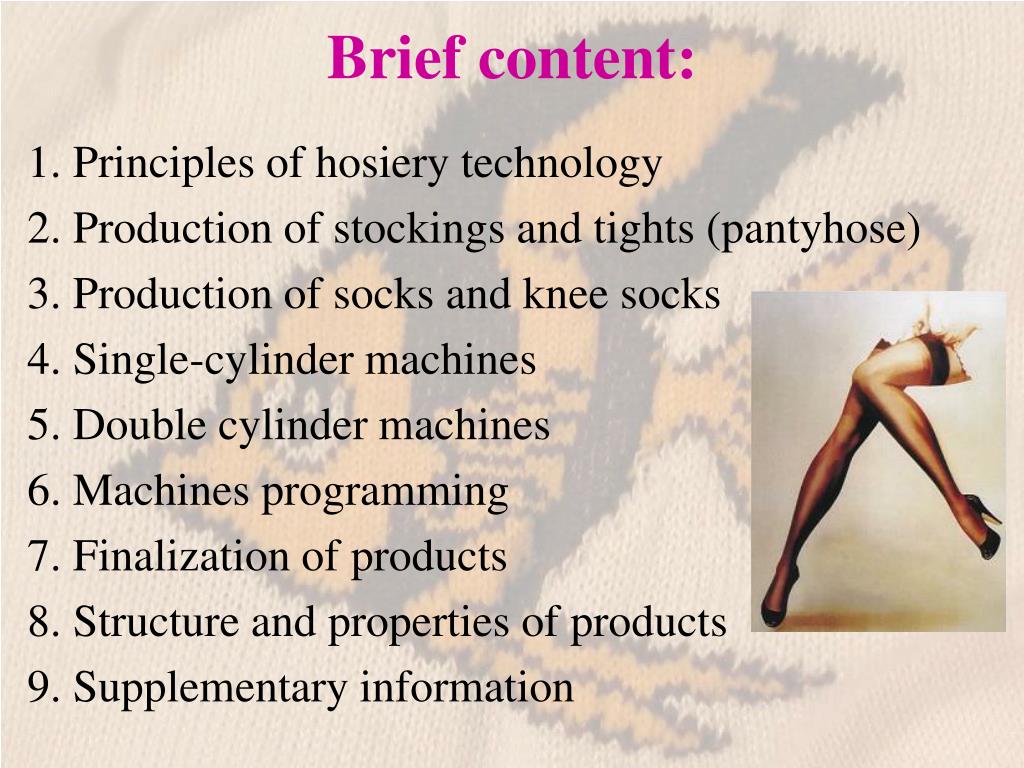 Brief content:

1. Principles of hosiery technology
2. Production of stockings and tights (pantyhose)
3. Production of socks and knee socks
4. Single-cylinder machines
5. Double cylinder machines
6. Machines programming
7. Finalization of products
8. Structure and properties of products
9. Supplementary information